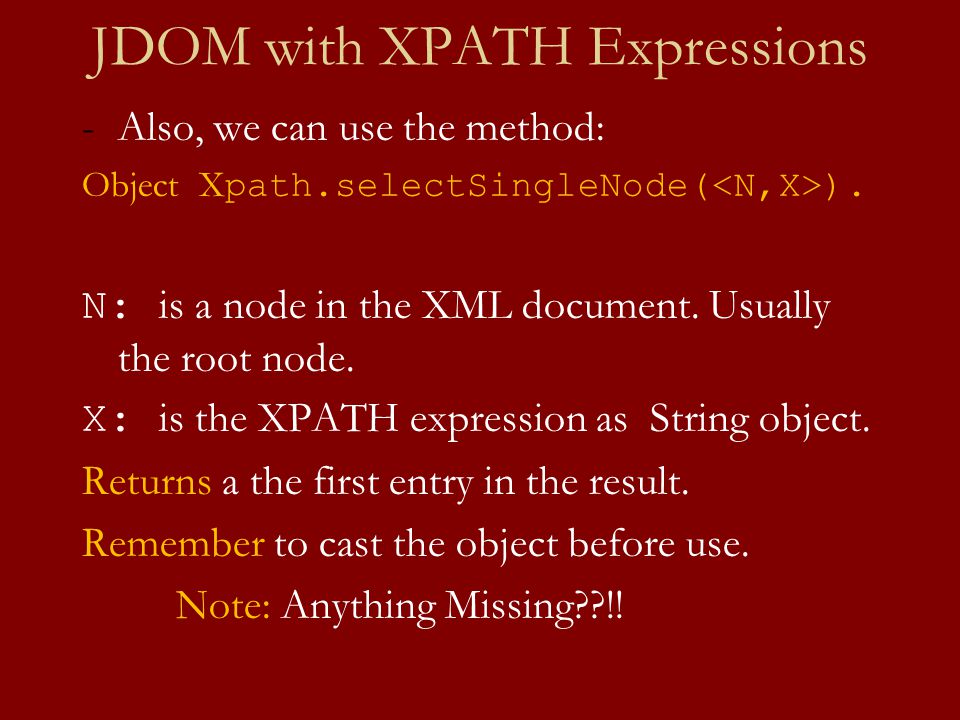 JDOM with XPATH Expressions

- Also, we can use the method:

Object Xpath.selectSingleNode(<N,X>).

N: is a node in the XML document. Usually the root node.

X: is the XPATH expression as String object.

Returns a the first entry in the result.

Remember to cast the object before use.

Note: Anything Missing??!!